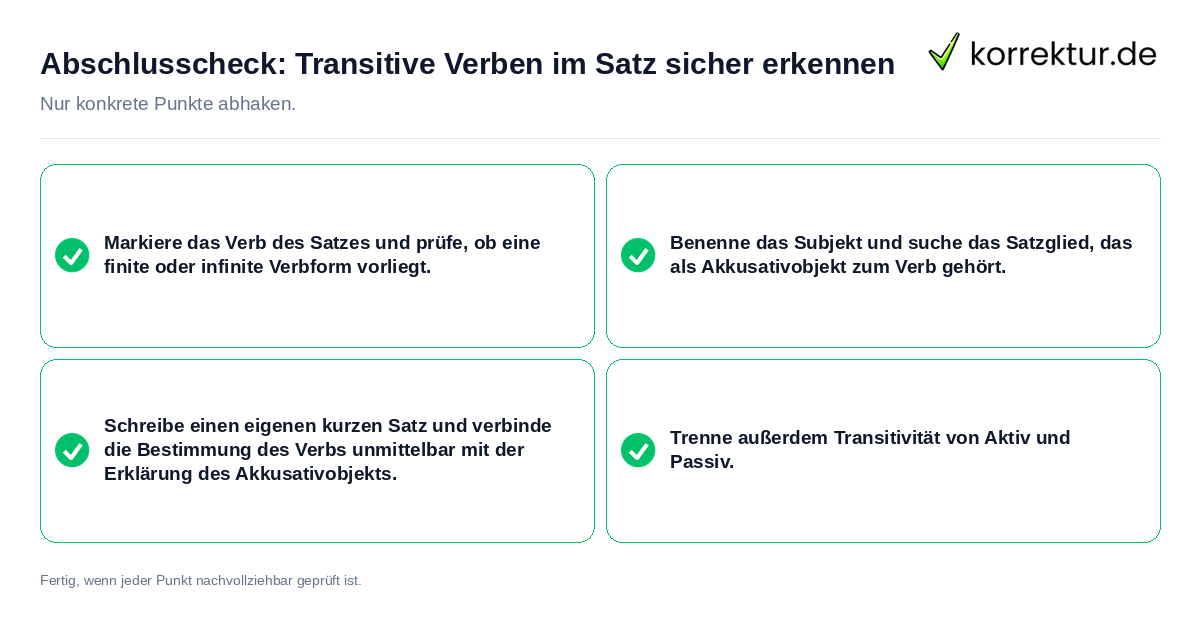 Abschlusscheck: Transitive Verben im Satz sicher erkennen

korrektur.de

Nur konkrete Punkte abhaken.

Markiere das Verb des Satzes und prüfe, ob eine finite oder infinite Verbform vorliegt.

Benenne das Subjekt und suche das Satzglied, das als Akkusativobjekt zum Verb gehört.

Schreibe einen eigenen kurzen Satz und verbinde die Bestimmung des Verbs unmittelbar mit der Erklärung des Akkusativobjekts.

Trenne außerdem Transitivität von Aktiv und Passiv.

Fertig, wenn jeder Punkt nachvollziehbar geprüft ist.